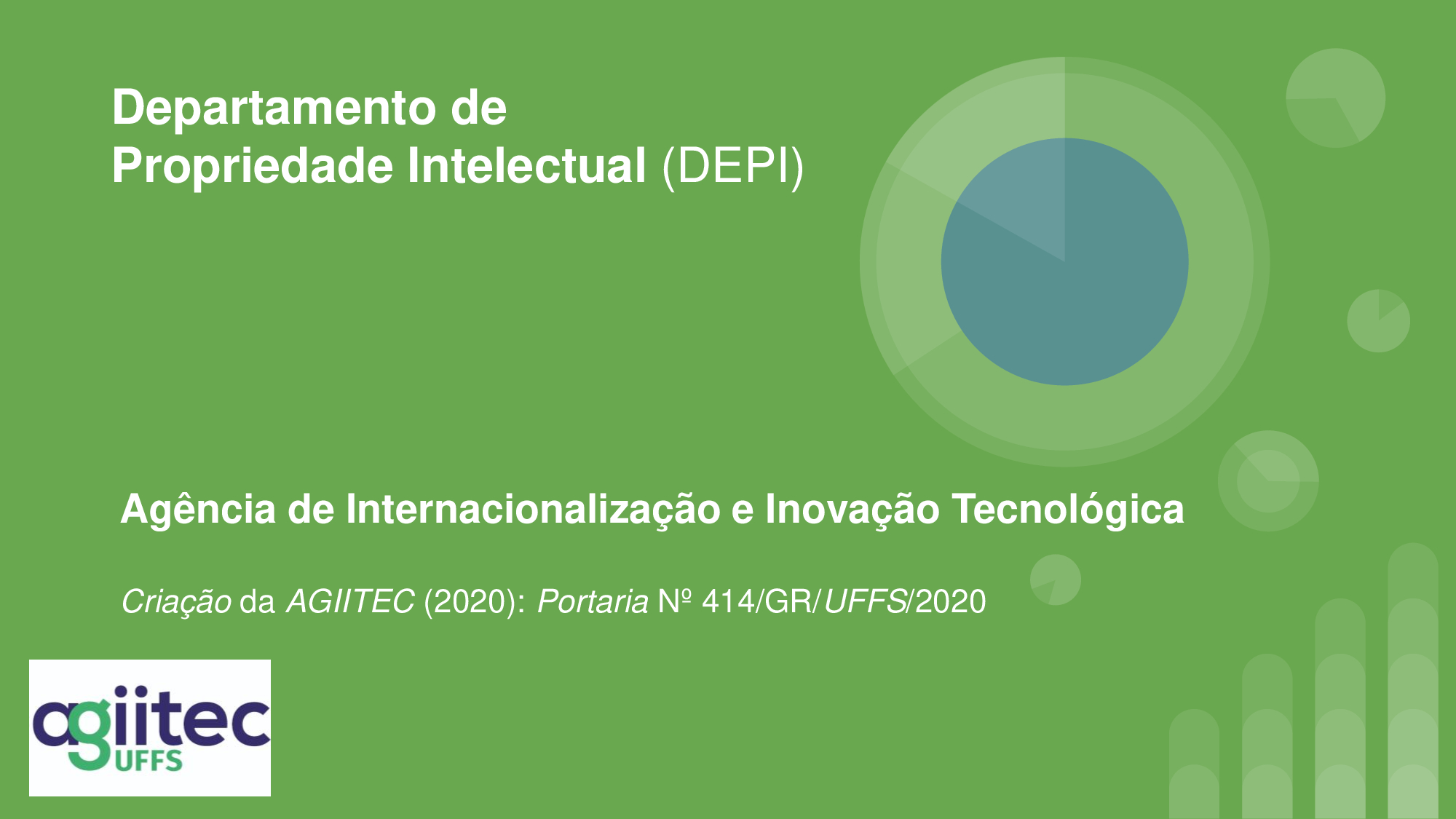 Departamento de
Propriedade Intelectual (DEPI)

Agência de Internacionalização e Inovação Tecnológica

Criação da AGIITEC (2020): Portaria Nº 414/GR/UFFS/2020

agiitec
UFFS